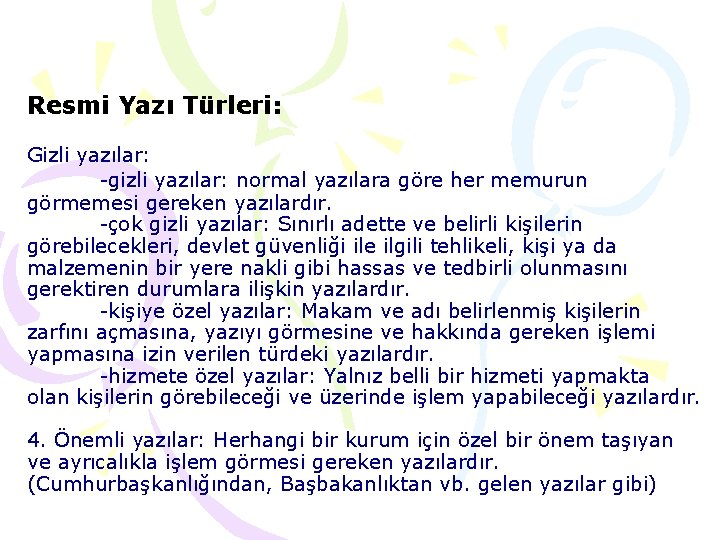 Resmi Yazı Türleri:

Gizli yazılar:

-gizli yazılar: normal yazılara göre her memurun görmemesi gereken yazılardır.

-çok gizli yazılar: Sınırlı adette ve belirli kişilerin görebilecekleri, devlet güvenliği ile ilgili tehlikeli, kişi ya da malzemenin bir yere nakli gibi hassas ve tedbirli olunmasını gerektiren durumlara ilişkin yazılardır.

-kişiye özel yazılar: Makam ve adı belirlenmiş kişilerin zarfını açmasına, yazıyı görmesine ve hakkında gereken işlemi yapmasına izin verilen türdeki yazılardır.

-hizmete özel yazılar: Yalnız belli bir hizmeti yapmakta olan kişilerin görebileceği ve üzerinde işlem yapabileceği yazılardır.

4. Önemli yazılar: Herhangi bir kurum için özel bir önem taşıyan ve ayrıcalıkla işlem görmesi gereken yazılardır. (Cumhurbaşkanlığından, Başbakanlıktan vb. gelen yazılar gibi)